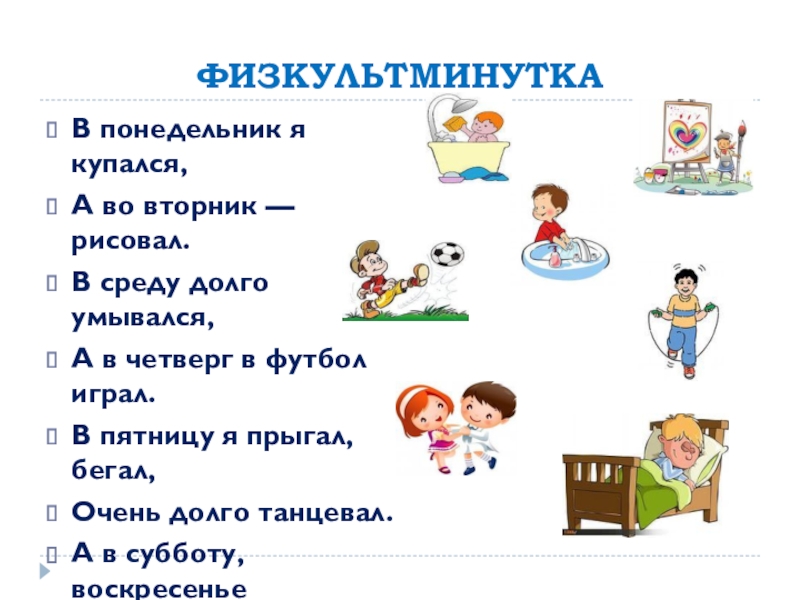 ФИЗКУЛЬТМИНУТКА

В понедельник я купался,

А во вторник — рисовал.

В среду долго умывался,

А в четверг в футбол играл.

В пятницу я прыгал, бегал,

Очень долго танцевал.

А в субботу, воскресенье